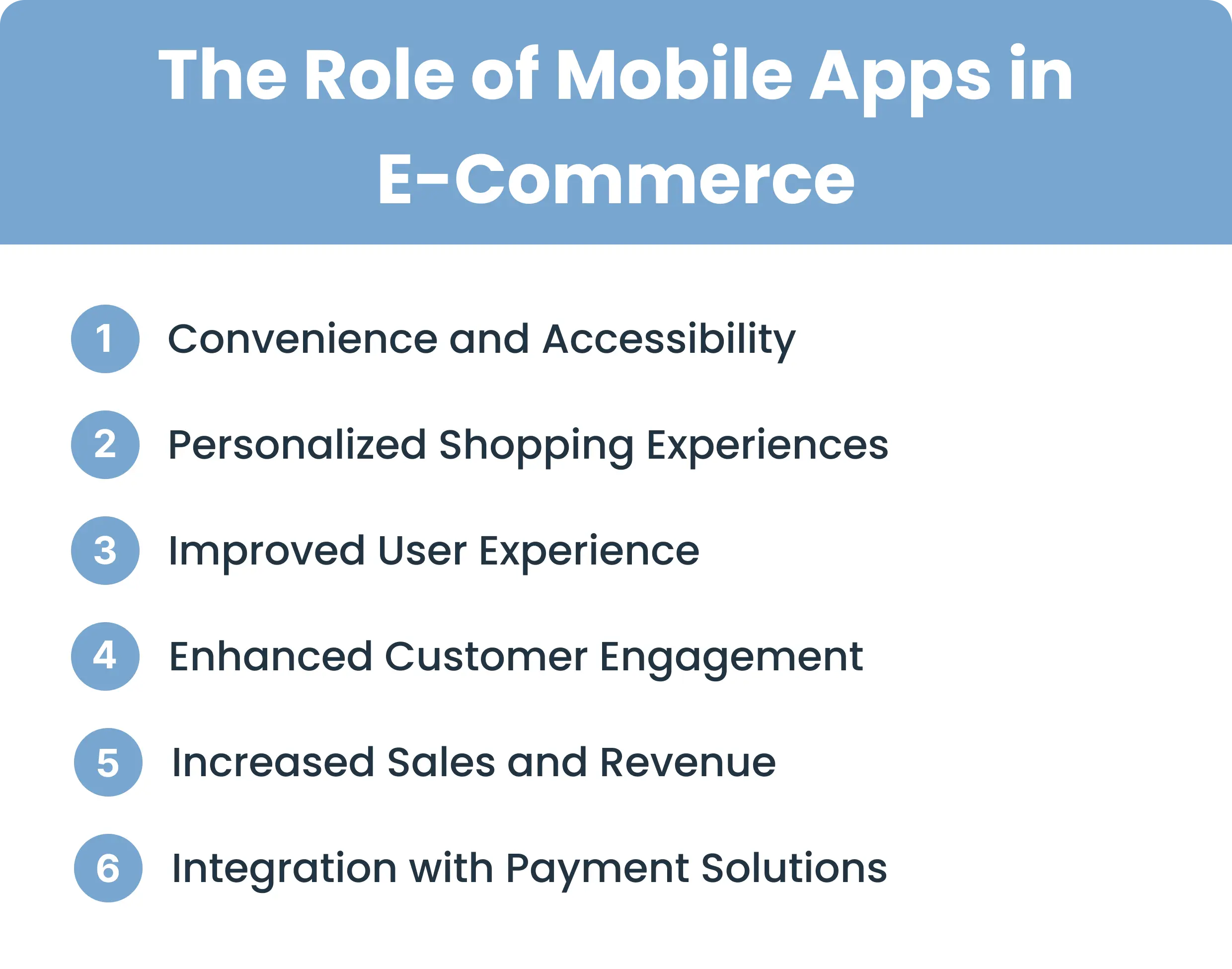 The Role of Mobile Apps in E-Commerce

1 Convenience and Accessibility

2 Personalized Shopping Experiences

3 Improved User Experience

4 Enhanced Customer Engagement

5 Increased Sales and Revenue

6 Integration with Payment Solutions